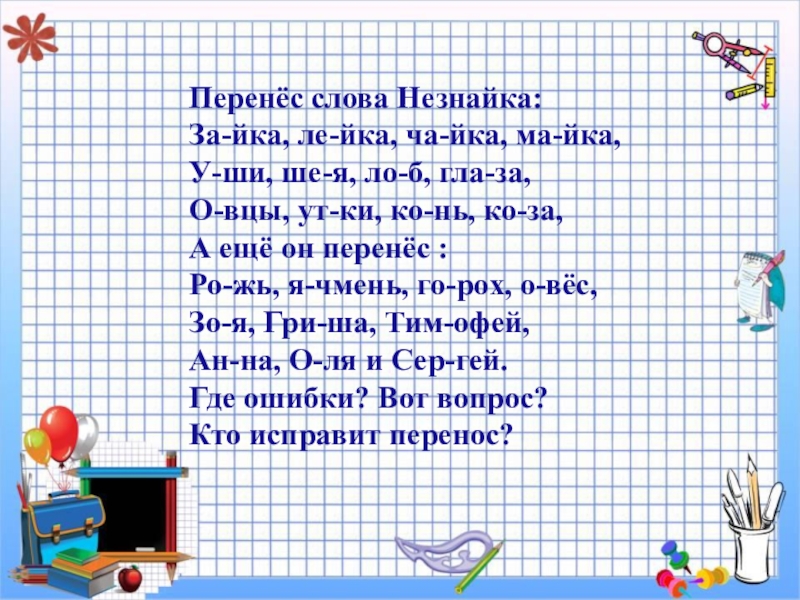 Перенёс слова Незнайка:
За-йка, ле-йка, ча-йка, ма-йка,
У-ши, ше-я, ло-б, гла-за,
О-вцы, ут-ки, ко-нь, ко-за,
А ещё он перенёс :
Ро-жь, я-чмень, го-рох, о-вёс,
Зо-я, Гри-ша, Тим-офей,
Ан-на, О-ля и Сер-гей.
Где ошибки? Вот вопрос?
Кто исправит перенос?